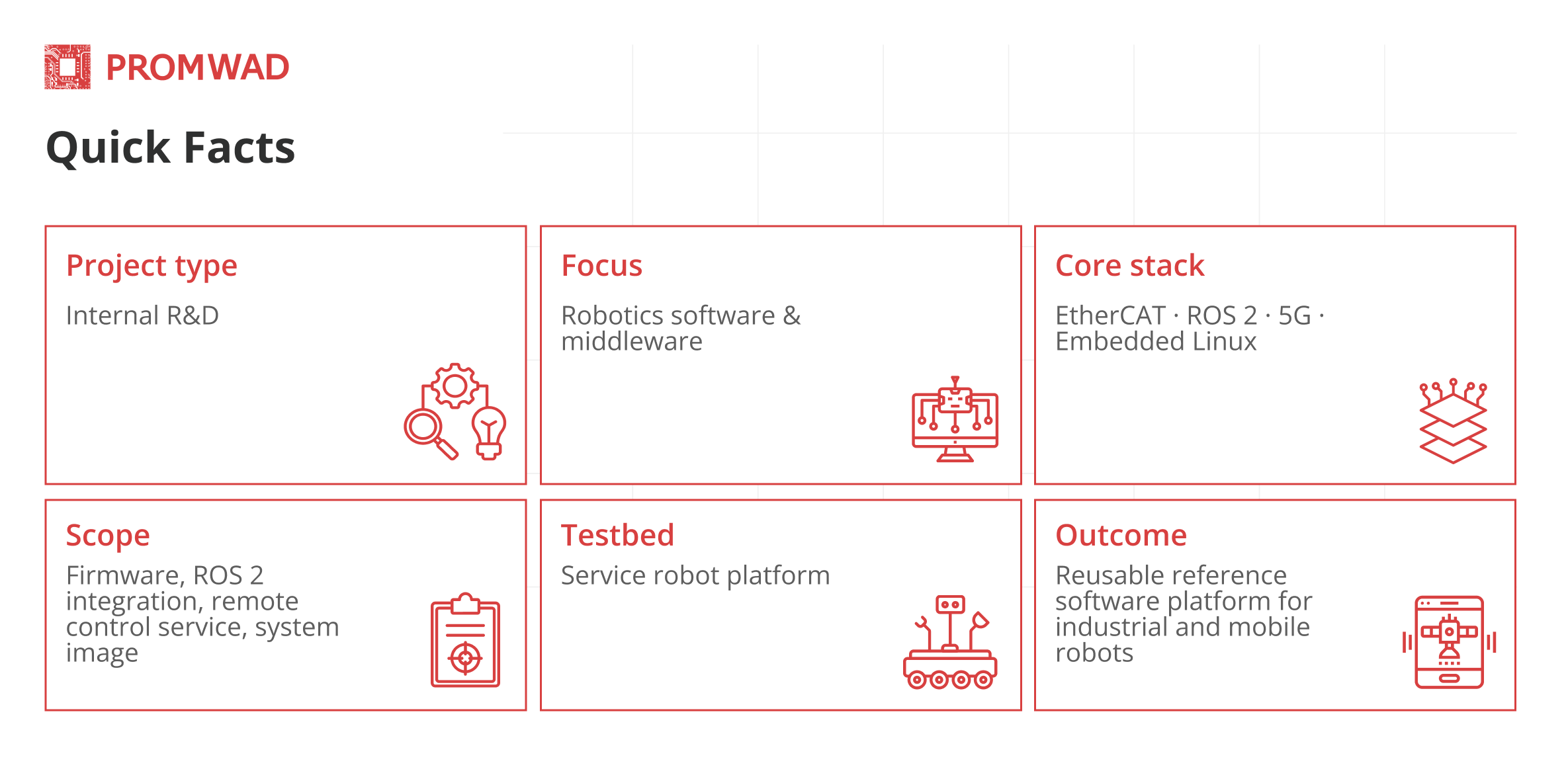 PROMWAD

Quick Facts

Project type

Internal R&D

Focus

Robotics software & middleware

Core stack

EtherCAT · ROS 2 · 5G · Embedded Linux

Scope

Firmware, ROS 2 integration, remote control service, system image

Testbed

Service robot platform

Outcome

Reusable reference software platform for industrial and mobile robots